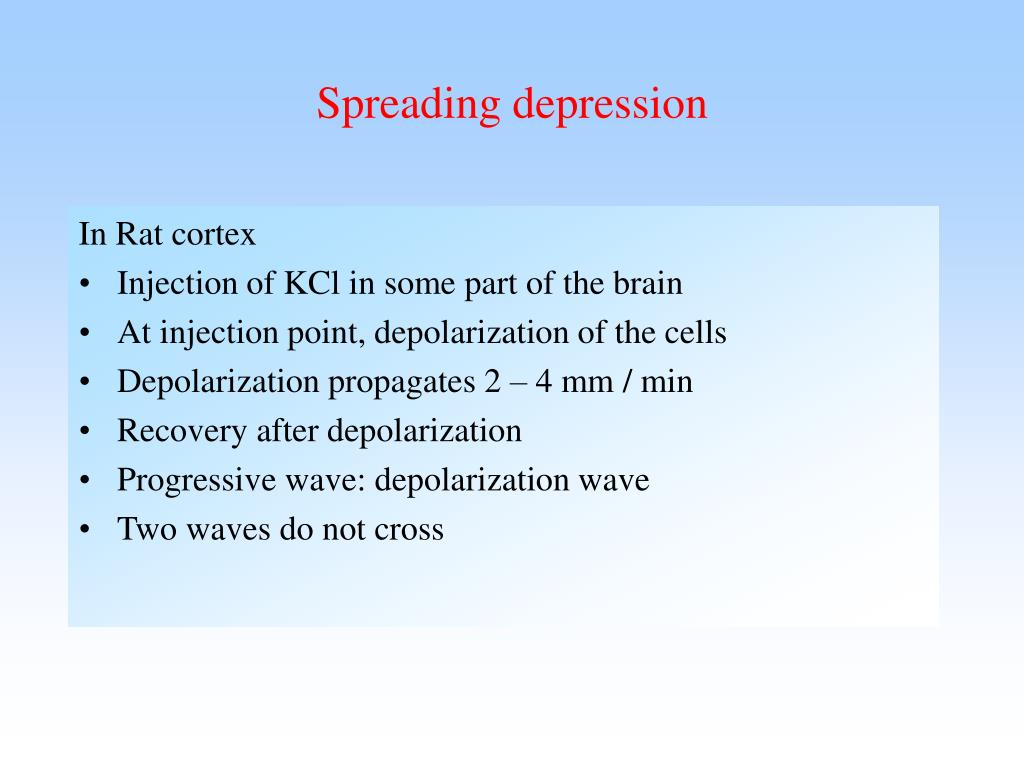 Spreading depression

In Rat cortex
• Injection of KCl in some part of the brain
• At injection point, depolarization of the cells
• Depolarization propagates 2 – 4 mm / min
• Recovery after depolarization
• Progressive wave: depolarization wave
• Two waves do not cross